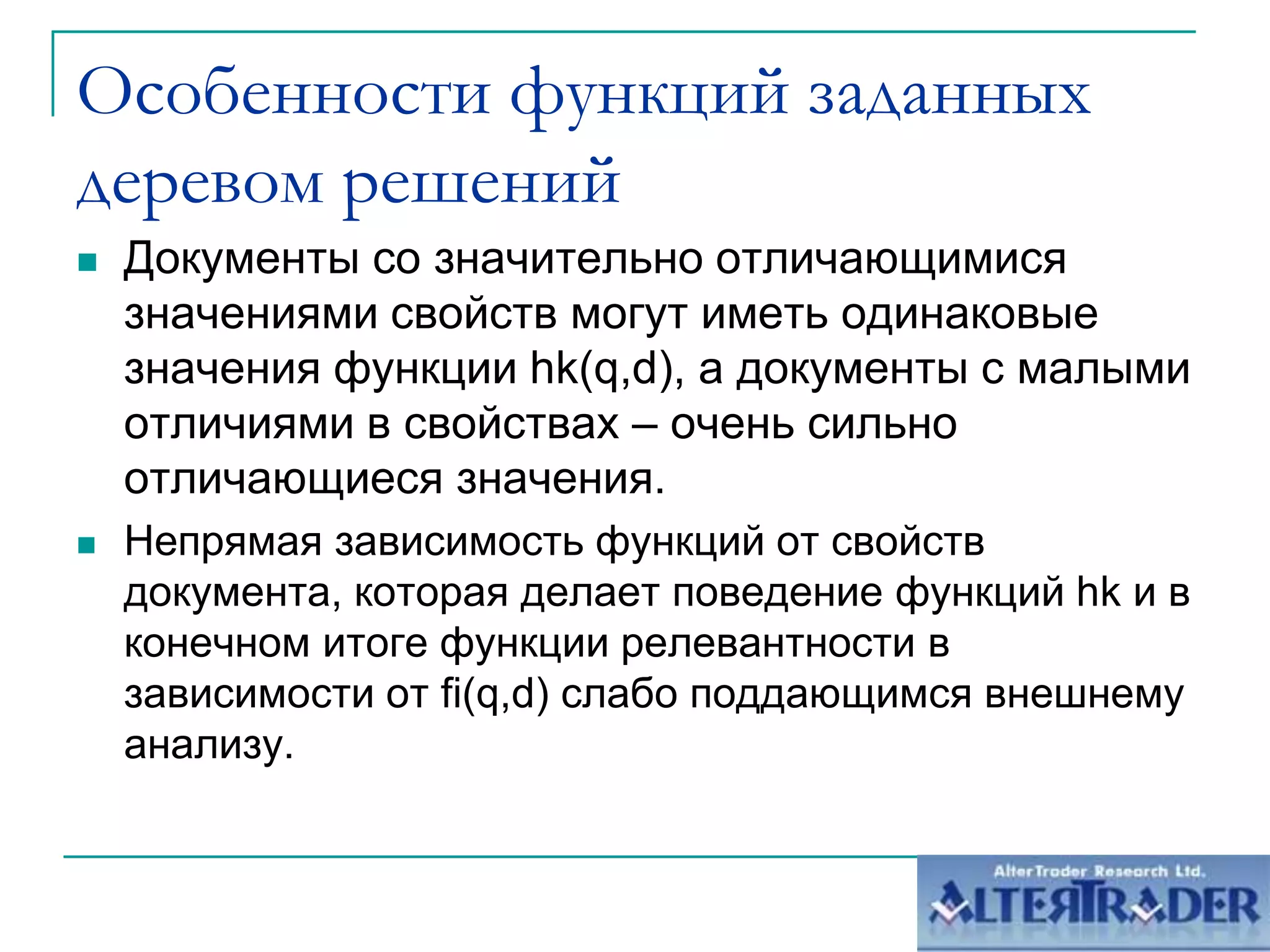 Особенности функций заданных деревом решений

Документы со значительно отличающимися значениями свойств могут иметь одинаковые значения функции hk(q,d), а документы с малыми отличиями в свойствах – очень сильно отличающиеся значения.

Непрямая зависимость функций от свойств документа, которая делает поведение функций hk и в конечном итоге функции релевантности в зависимости от fi(q,d) слабо поддающимся внешнему анализу.

AlterTrader Research Ltd.
ALTERTRADER